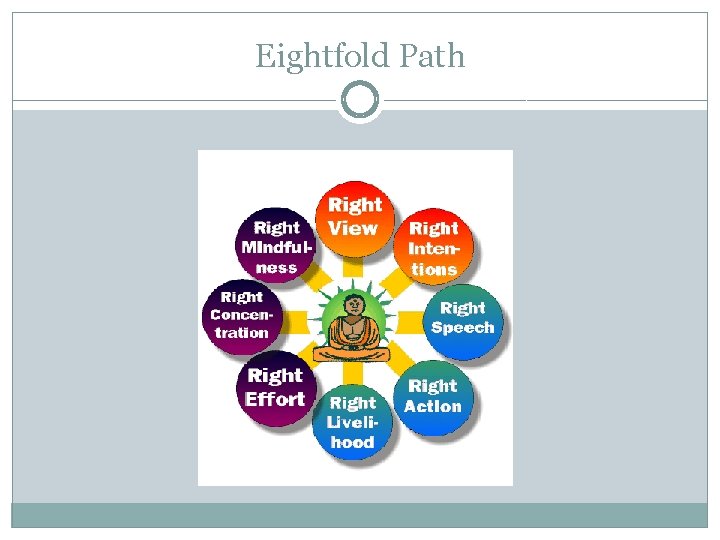 Eightfold Path

Right View

Right Intentions

Right Speech

Right Action

Right Livelihood

Right Effort

Right Concentration

Right Mindfulness